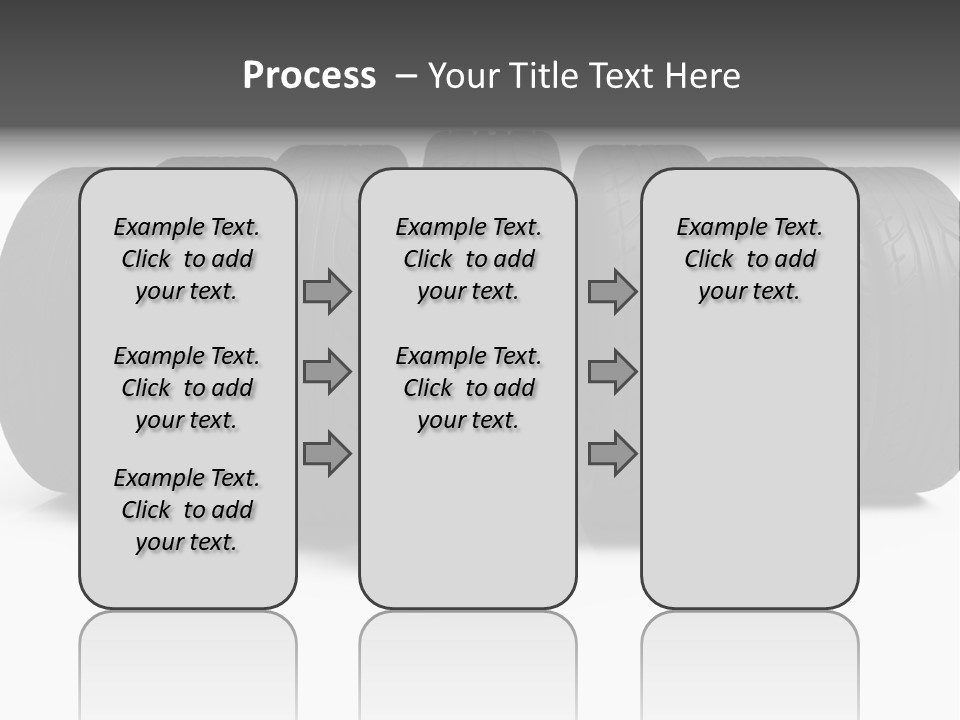 Process – Your Title Text Here

Example Text. Click to add your text.

Example Text. Click to add your text.

Example Text. Click to add your text.

Example Text. Click to add your text.

Example Text. Click to add your text.

Example Text. Click to add your text.